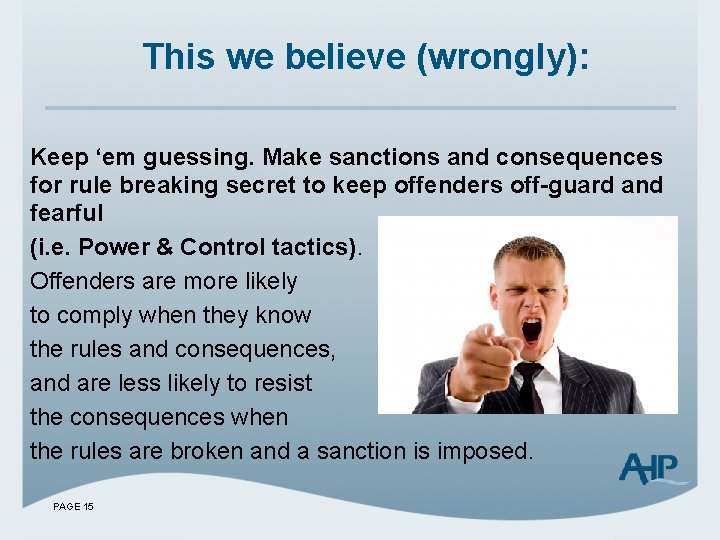 This we believe (wrongly):

Keep ‘em guessing. Make sanctions and consequences for rule breaking secret to keep offenders off-guard and fearful
(i.e. Power & Control tactics).
Offenders are more likely to comply when they know the rules and consequences, and are less likely to resist the consequences when the rules are broken and a sanction is imposed.

AHP

PAGE 15